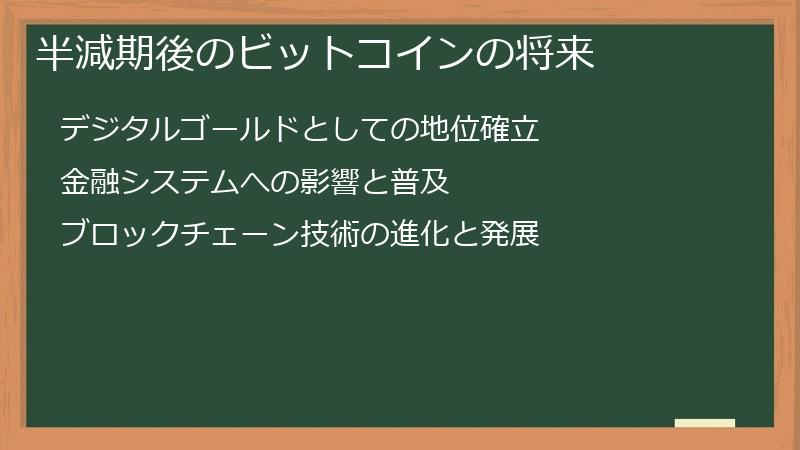 半減期後のビットコインの将来

デジタルゴールドとしての地位確立

金融システムへの影響と普及

ブロックチェーン技術の進化と発展